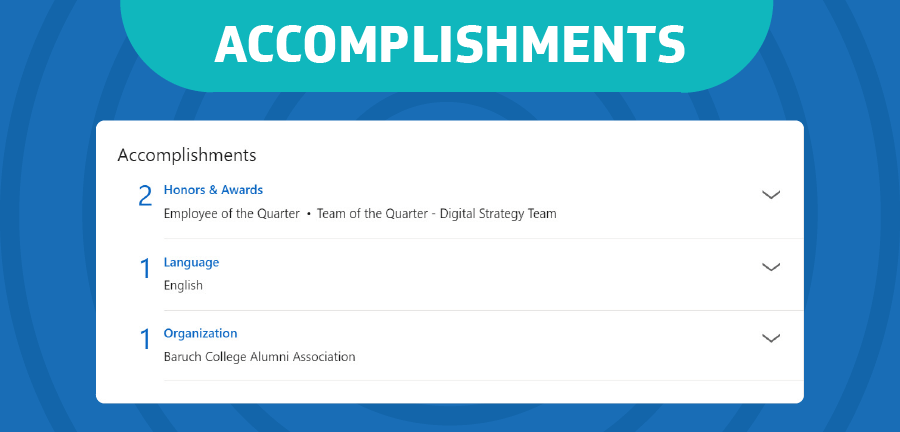 ACCOMPLISHMENTS

Accomplishments

2 Honors & Awards
Employee of the Quarter • Team of the Quarter - Digital Strategy Team

1 Language
English

1 Organization
Baruch College Alumni Association